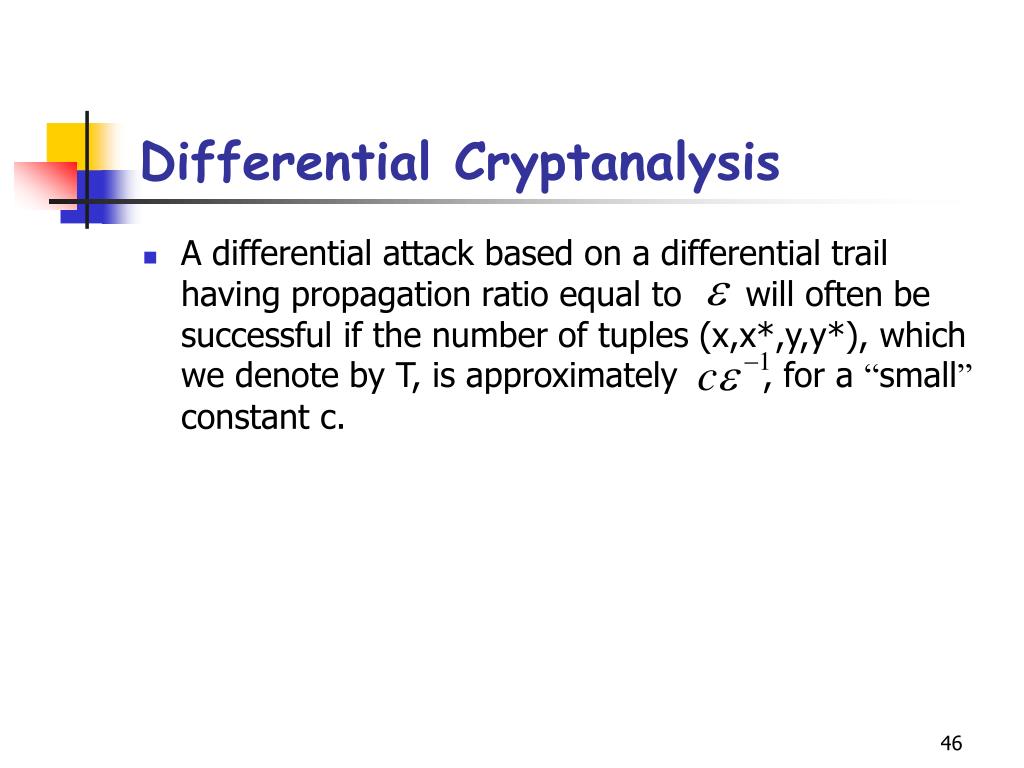 Differential Cryptanalysis

A differential attack based on a differential trail having propagation ratio equal to $\varepsilon$ will often be successful if the number of tuples (x,x*,y,y*), which we denote by T, is approximately $c\varepsilon^{-1}$, for a “small” constant c.

46